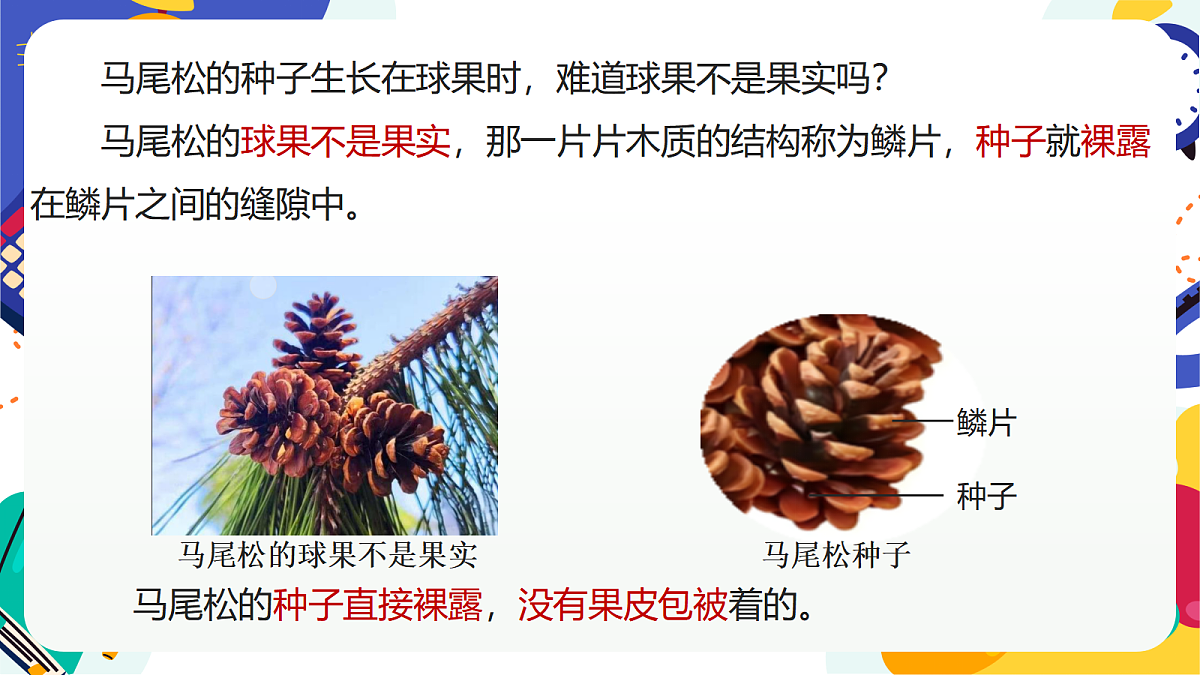 马尾松的种子生长在球果时，难道球果不是果实吗？

马尾松的球果不是果实，那一片片木质的结构称为鳞片，种子就裸露在鳞片之间的缝隙中。

马尾松的球果不是果实

鳞片

种子

马尾松种子

马尾松的种子直接裸露，没有果皮包被着的。